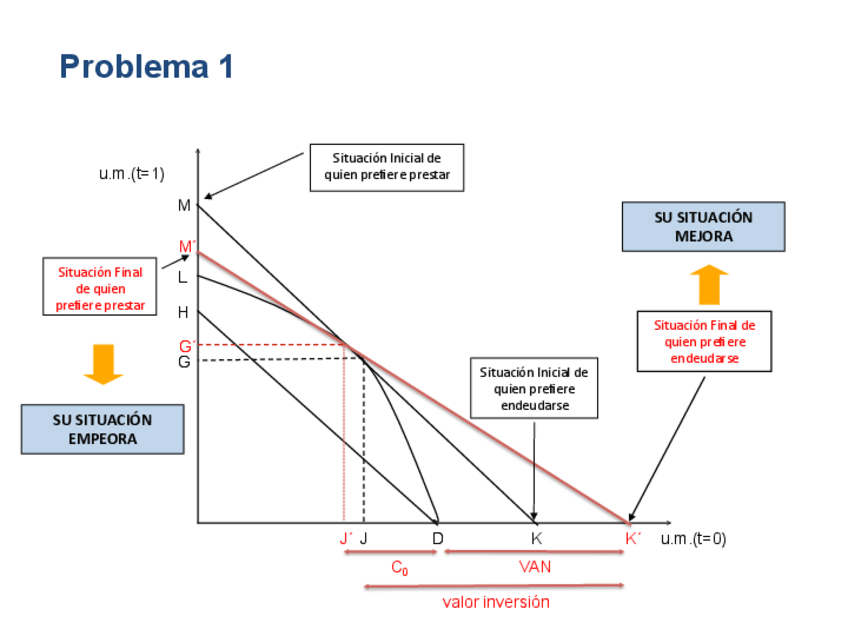 Problema 1

u.m.(t=1)

Situación Inicial de quien prefiere prestar

M
M´
L
H
G´
G

Situación Final de quien prefiere prestar

SU SITUACIÓN EMPEORA

SU SITUACIÓN MEJORA

Situación Final de quien prefiere endeudarse

Situación Inicial de quien prefiere endeudarse

J´ J D K K´ u.m.(t=0)

$C_0$

VAN

valor inversión